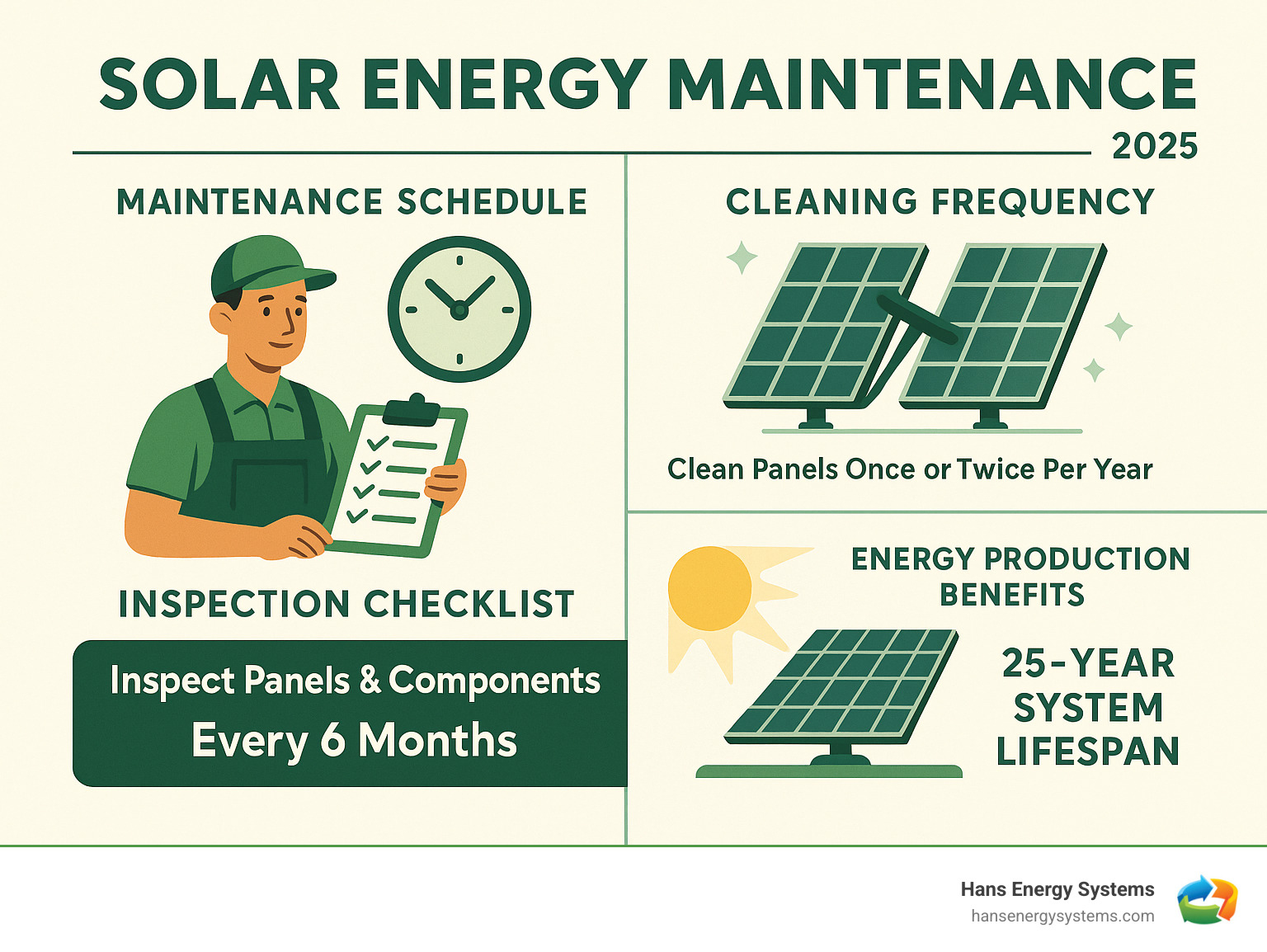 SOLAR ENERGY MAINTENANCE
2025

MAINTENANCE SCHEDULE

INSPECTION CHECKLIST

Inspect Panels & Components
Every 6 Months

CLEANING FREQUENCY

Clean Panels Once or Twice Per Year

ENERGY PRODUCTION BENEFITS

25-YEAR SYSTEM LIFESPAN

Hans Energy Systems
hansenergysystems.com